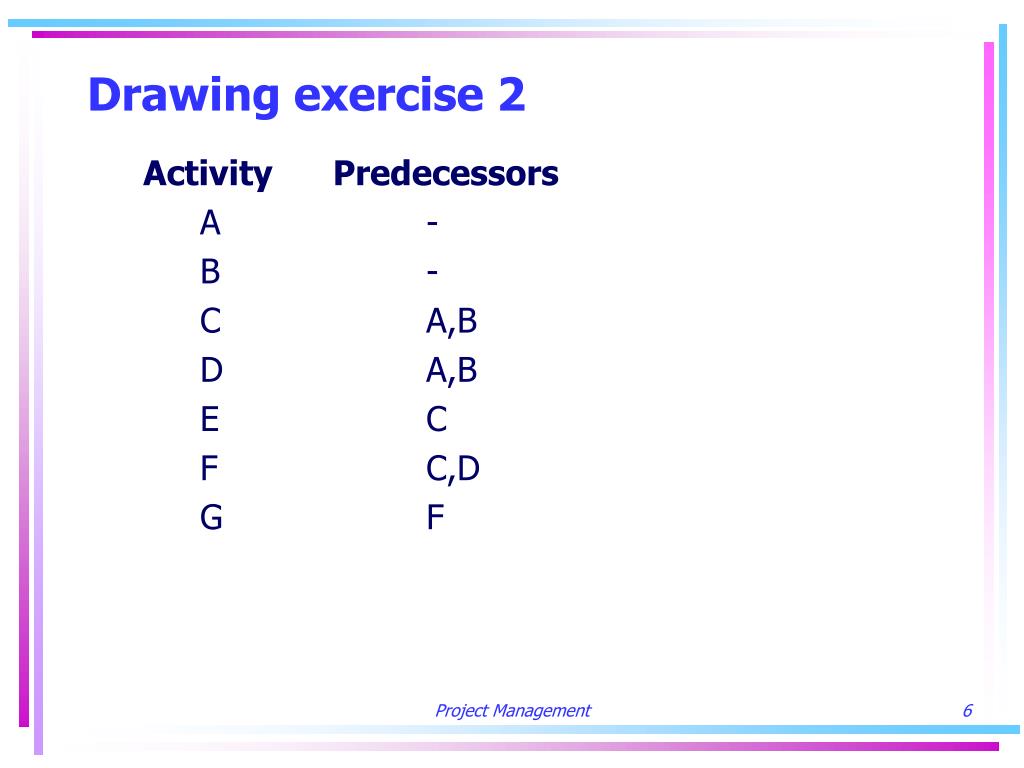 Drawing exercise 2

| Activity | Predecessors |
|---|---|
| A | - |
| B | - |
| C | A,B |
| D | A,B |
| E | C |
| F | C,D |
| G | F |

Project Management

6